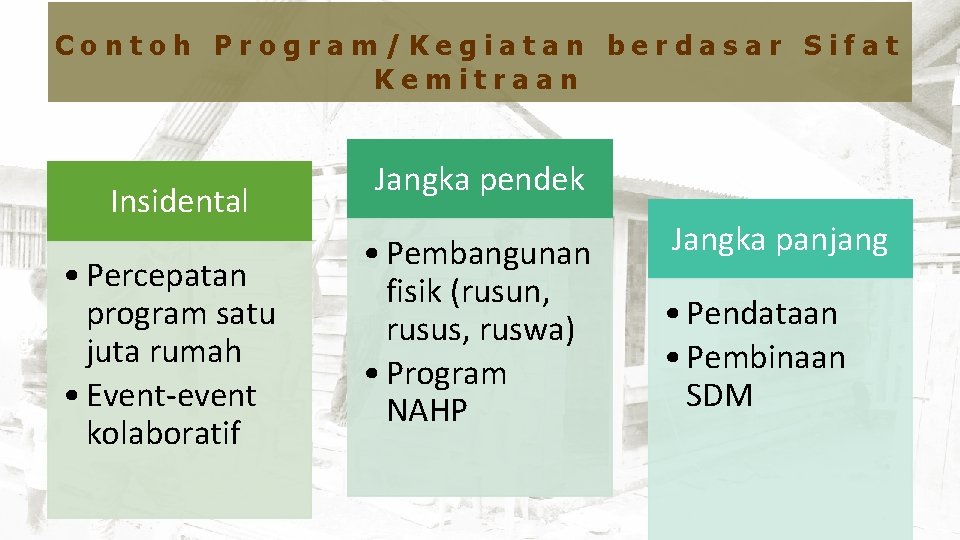 Contoh Program/Kegiatan berdasar Sifat Kemitraan

Insidental

• Percepatan program satu juta rumah
• Event-event kolaboratif

Jangka pendek

• Pembangunan fisik (rusun, rusus, ruswa)
• Program NAHP

Jangka panjang

• Pendataan
• Pembinaan SDM